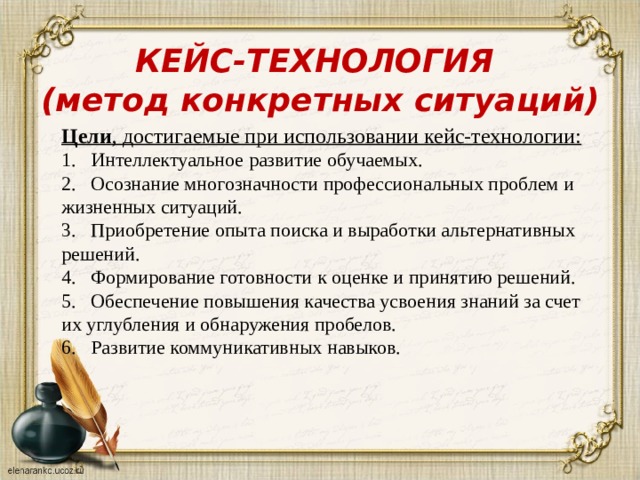 КЕЙС-ТЕХНОЛОГИЯ
(метод конкретных ситуаций)

Цели, достигаемые при использовании кейс-технологии:
1. Интеллектуальное развитие обучаемых.
2. Осознание многозначности профессиональных проблем и жизненных ситуаций.
3. Приобретение опыта поиска и выработки альтернативных решений.
4. Формирование готовности к оценке и принятию решений.
5. Обеспечение повышения качества усвоения знаний за счет их углубления и обнаружения пробелов.
6. Развитие коммуникативных навыков.

elenarankc.ucoz.ru